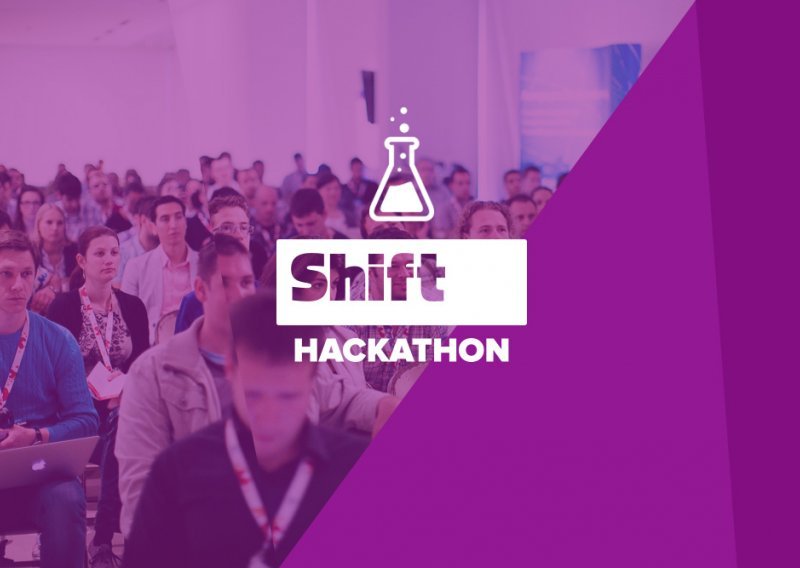 Shift
HACKATHON